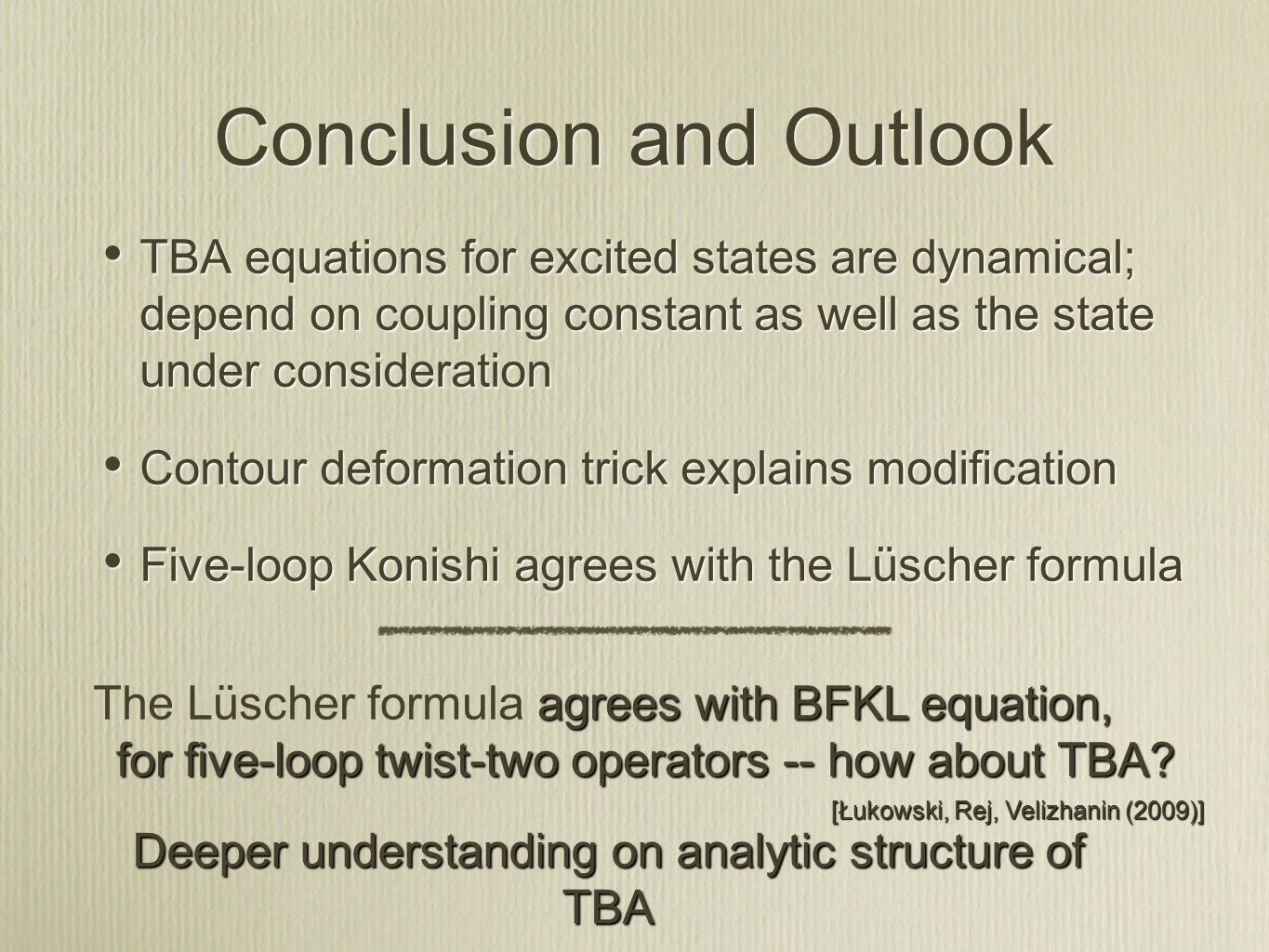 Conclusion and Outlook

• TBA equations for excited states are dynamical; depend on coupling constant as well as the state under consideration

• Contour deformation trick explains modification

• Five-loop Konishi agrees with the Lüscher formula

The Lüscher formula agrees with BFKL equation, for five-loop twist-two operators -- how about TBA?

[Łukowski, Rej, Velizhanin (2009)]

Deeper understanding on analytic structure of TBA